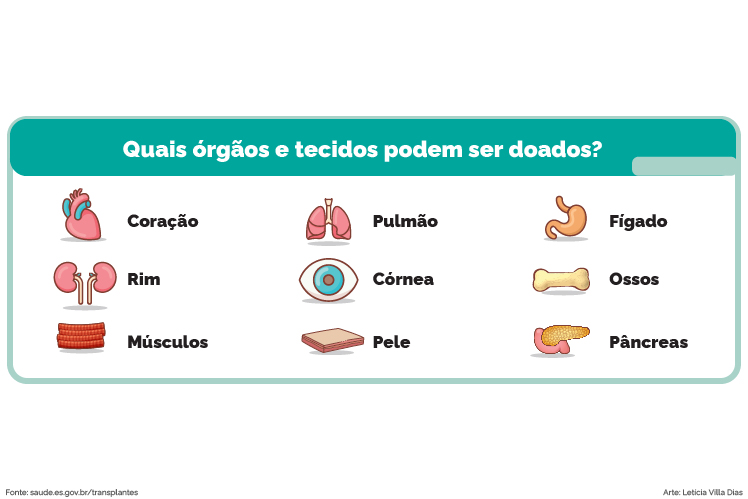 Quais órgãos e tecidos podem ser doados?

Coração

Pulmão

Fígado

Rim

Córnea

Ossos

Músculos

Pele

Pâncreas

Fonte: saude.es.gov.br/transplantes

Arte: Leticia Villa Dias